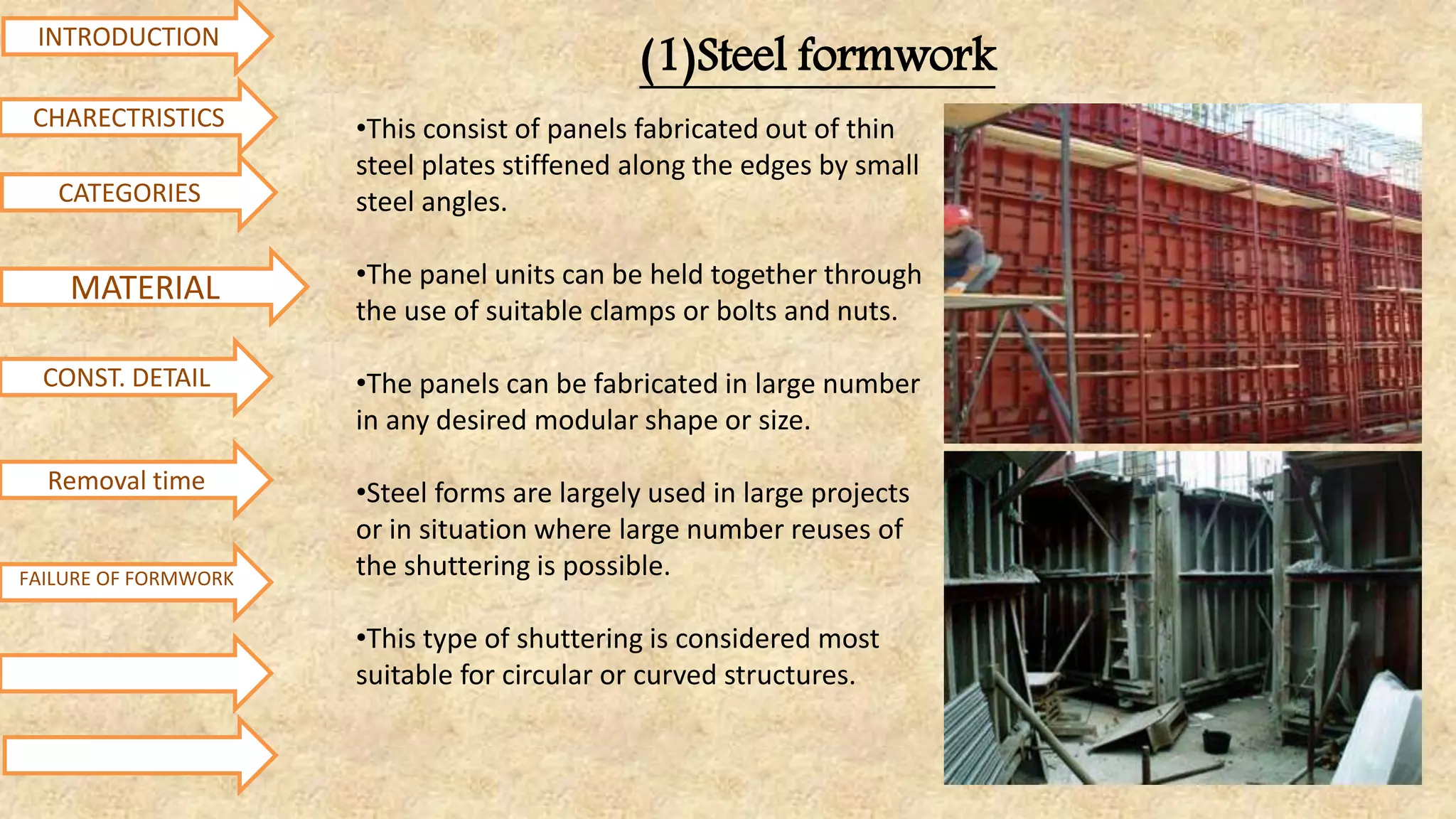 INTRODUCTION

CHARECTRISTICS

CATEGORIES

MATERIAL

CONST. DETAIL

Removal time

FAILURE OF FORMWORK

(1)Steel formwork

•This consist of panels fabricated out of thin steel plates stiffened along the edges by small steel angles.

•The panel units can be held together through the use of suitable clamps or bolts and nuts.

•The panels can be fabricated in large number in any desired modular shape or size.

•Steel forms are largely used in large projects or in situation where large number reuses of the shuttering is possible.

•This type of shuttering is considered most suitable for circular or curved structures.